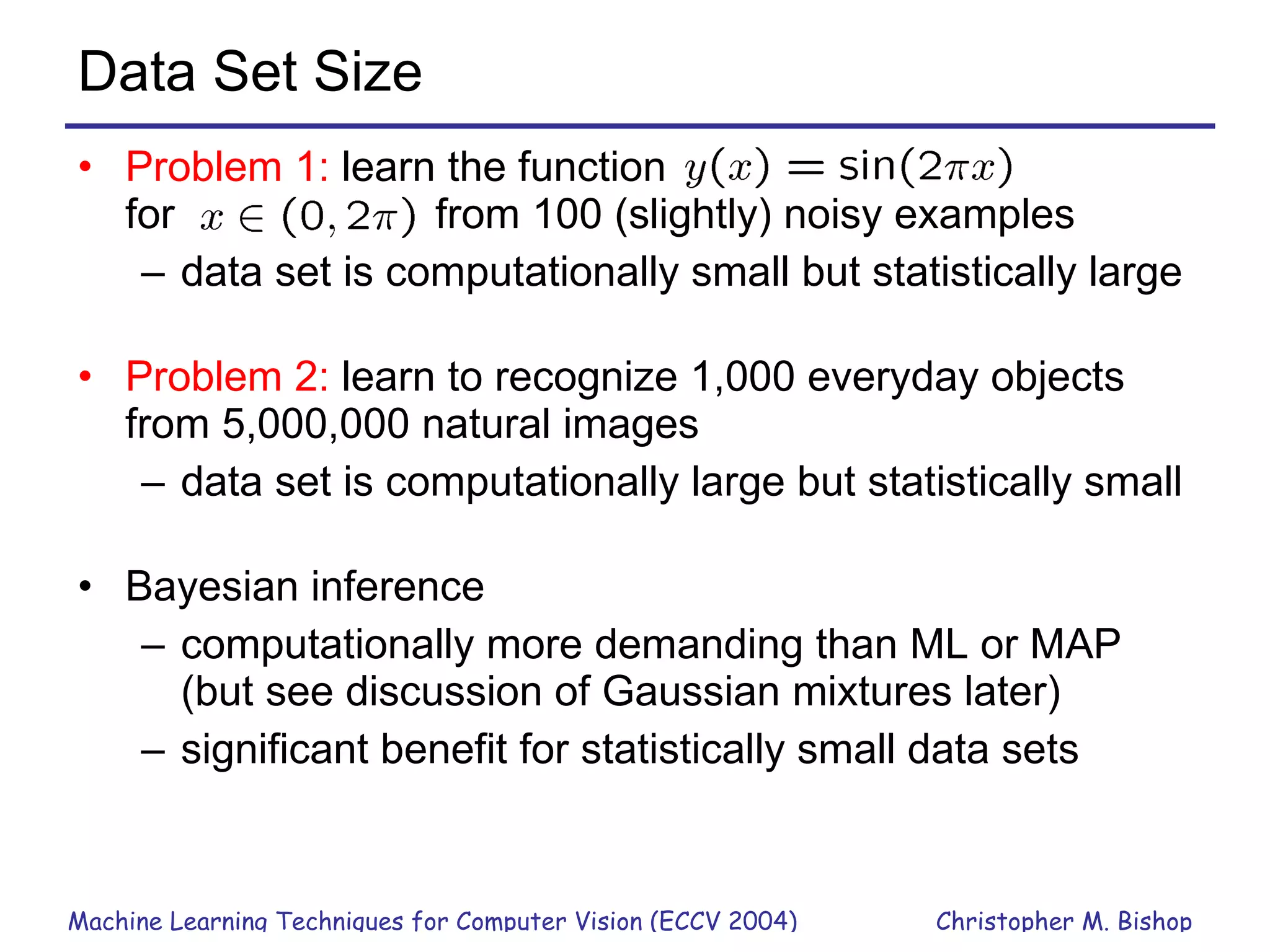 Data Set Size

• Problem 1: learn the function $y(x) = \sin(2\pi x)$ for $x \in (0, 2\pi)$ from 100 (slightly) noisy examples
  – data set is computationally small but statistically large

• Problem 2: learn to recognize 1,000 everyday objects from 5,000,000 natural images
  – data set is computationally large but statistically small

• Bayesian inference
  – computationally more demanding than ML or MAP (but see discussion of Gaussian mixtures later)
  – significant benefit for statistically small data sets

Machine Learning Techniques for Computer Vision (ECCV 2004) Christopher M. Bishop